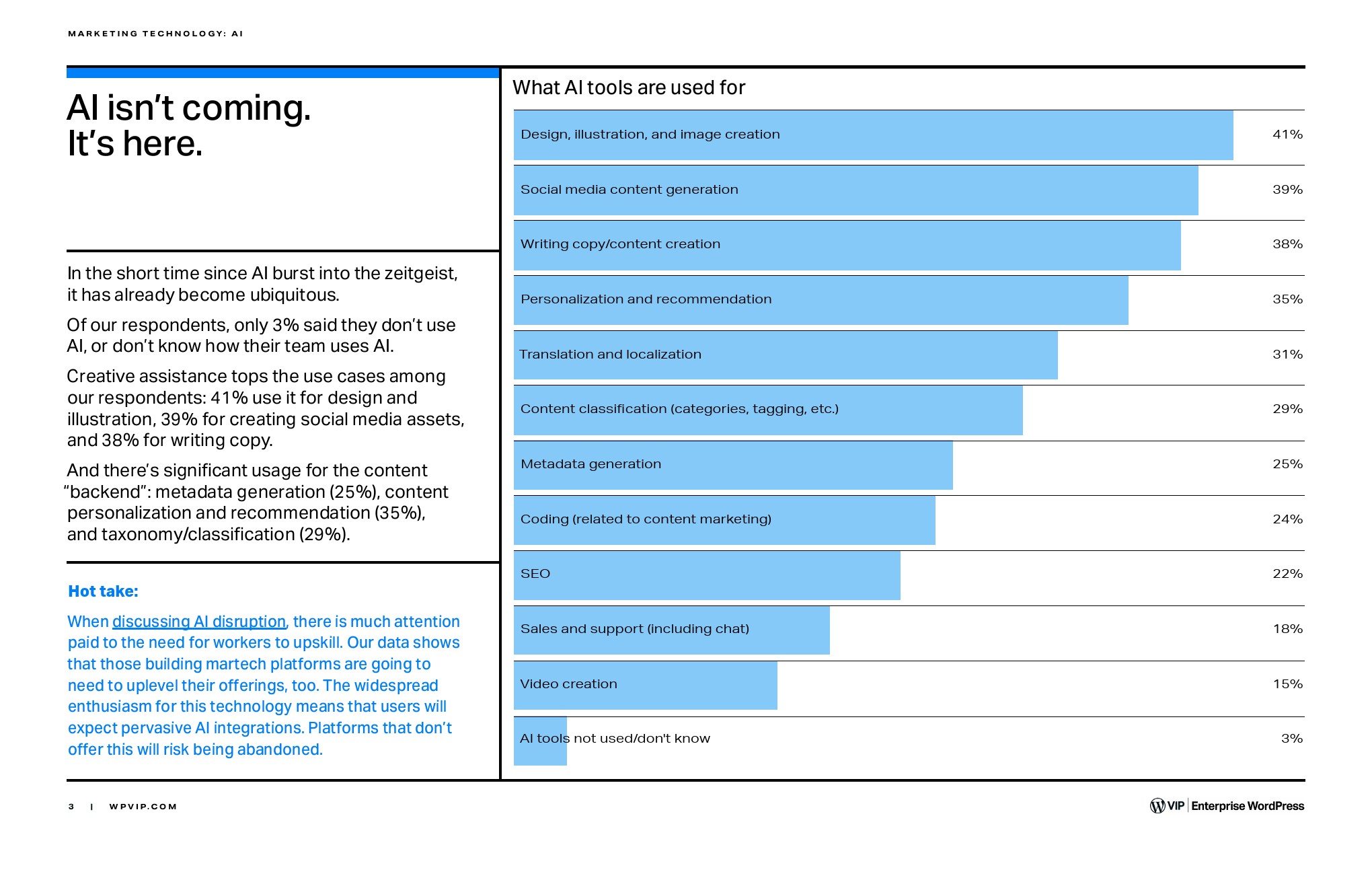 MARKETING TECHNOLOGY: AI

AI isn't coming.
It's here.

In the short time since AI burst into the zeitgeist, it has already become ubiquitous.

Of our respondents, only 3% said they don't use AI, or don't know how their team uses AI.

Creative assistance tops the use cases among our respondents: 41% use it for design and illustration, 39% for creating social media assets, and 38% for writing copy.

And there's significant usage for the content "backend": metadata generation (25%), content personalization and recommendation (35%), and taxonomy/classification (29%).

Hot take:

When discussing AI disruption, there is much attention paid to the need for workers to upskill. Our data shows that those building martech platforms are going to need to uplevel their offerings, too. The widespread enthusiasm for this technology means that users will expect pervasive AI integrations. Platforms that don't offer this will risk being abandoned.

What AI tools are used for

| | |
|---|---|
| Design, illustration, and image creation | 41% |
| Social media content generation | 39% |
| Writing copy/content creation | 38% |
| Personalization and recommendation | 35% |
| Translation and localization | 31% |
| Content classification (categories, tagging, etc.) | 29% |
| Metadata generation | 25% |
| Coding (related to content marketing) | 24% |
| SEO | 22% |
| Sales and support (including chat) | 18% |
| Video creation | 15% |
| AI tools not used/don't know | 3% |

3 | WPVIP.COM

VIP | Enterprise WordPress